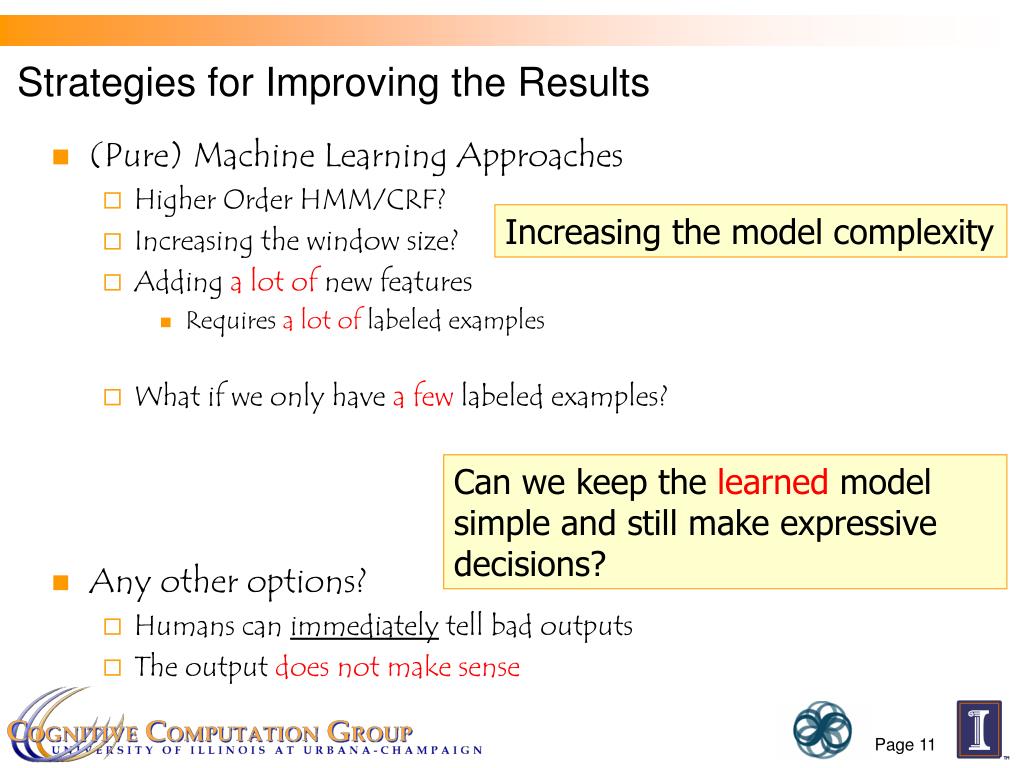 Strategies for Improving the Results

(Pure) Machine Learning Approaches

Higher Order HMM/CRF?

Increasing the window size?

Adding a lot of new features

Requires a lot of labeled examples

What if we only have a few labeled examples?

Increasing the model complexity

Can we keep the learned model simple and still make expressive decisions?

Any other options?

Humans can immediately tell bad outputs

The output does not make sense

COGNITIVE COMPUTATION GROUP
UNIVERSITY OF ILLINOIS AT URBANA-CHAMPAIGN

Page 11

I